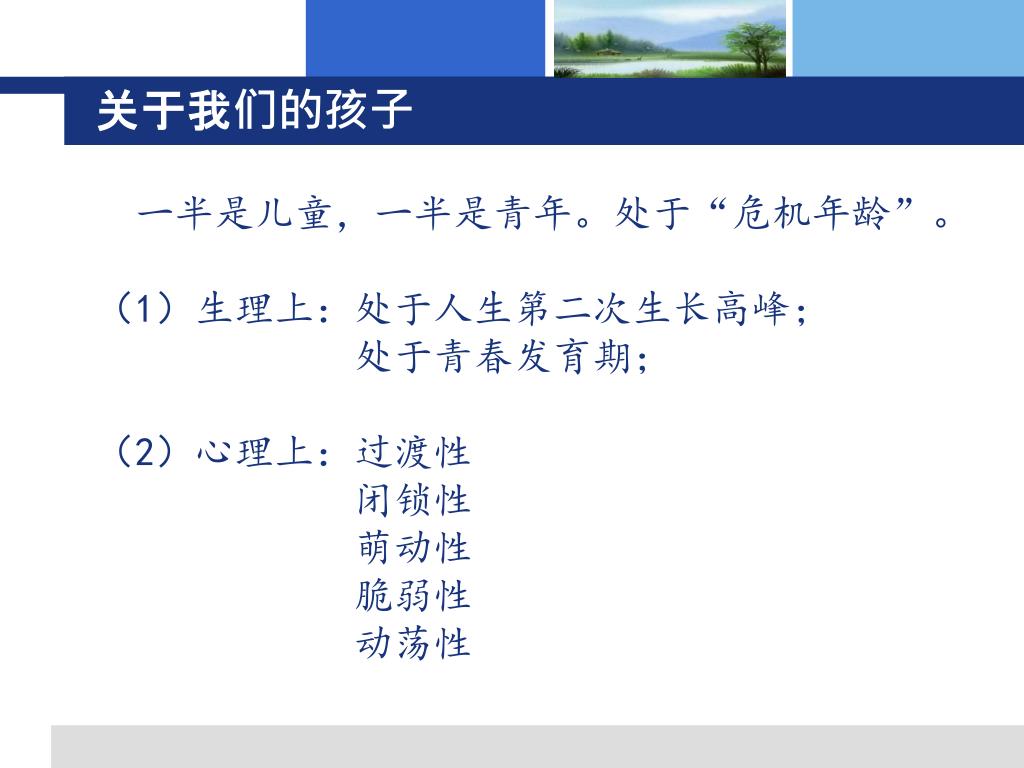 关于我们的孩子

一半是儿童，一半是青年。处于“危机年龄”。

（1）生理上：处于人生第二次生长高峰；
处于青春发育期；

（2）心理上：过渡性
闭锁性
萌动性
脆弱性
动荡性